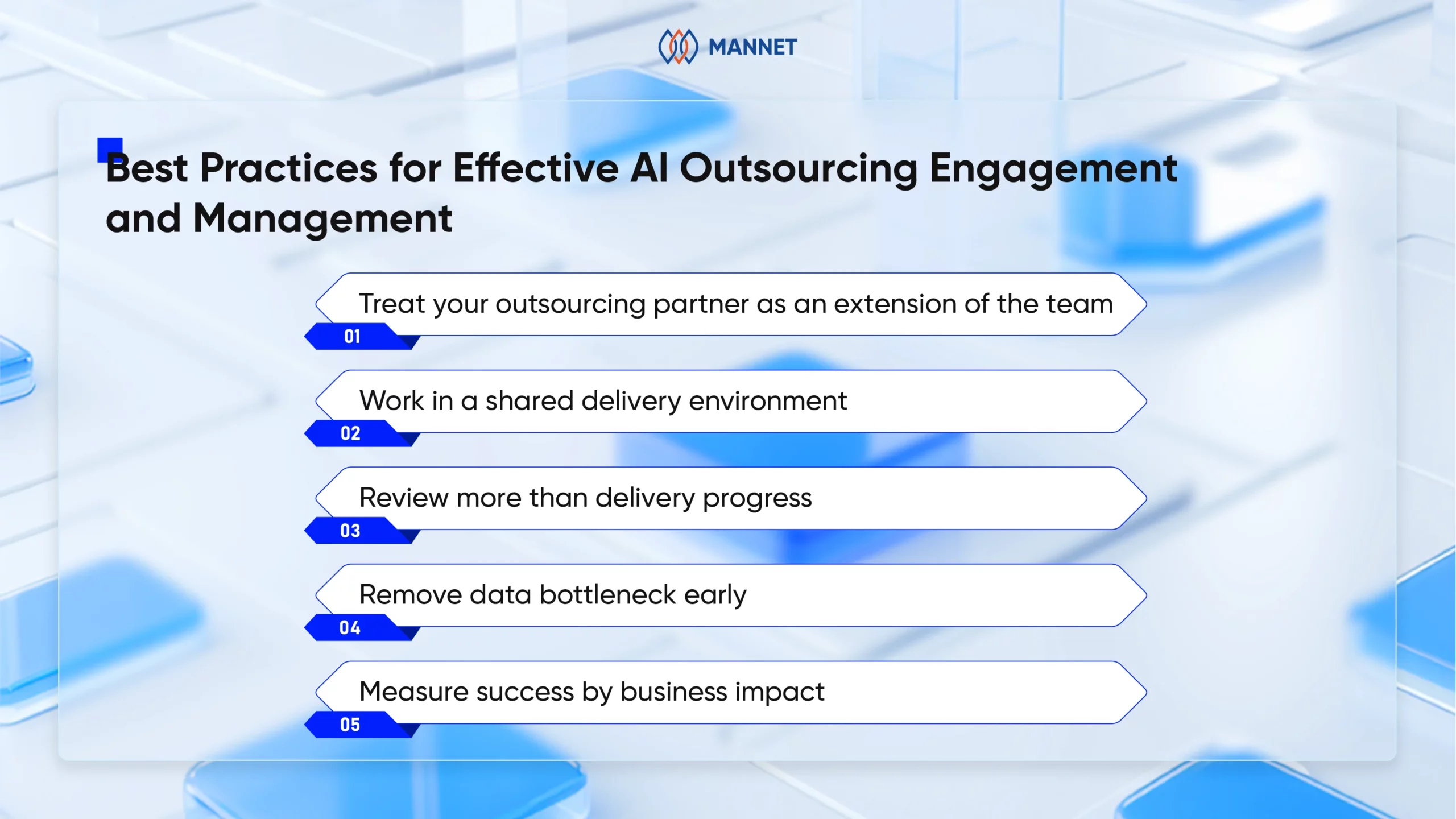 MANNET

Best Practices for Effective AI Outsourcing Engagement and Management

Treat your outsourcing partner as an extension of the team
01

Work in a shared delivery environment
02

Review more than delivery progress
03

Remove data bottleneck early
04

Measure success by business impact
05